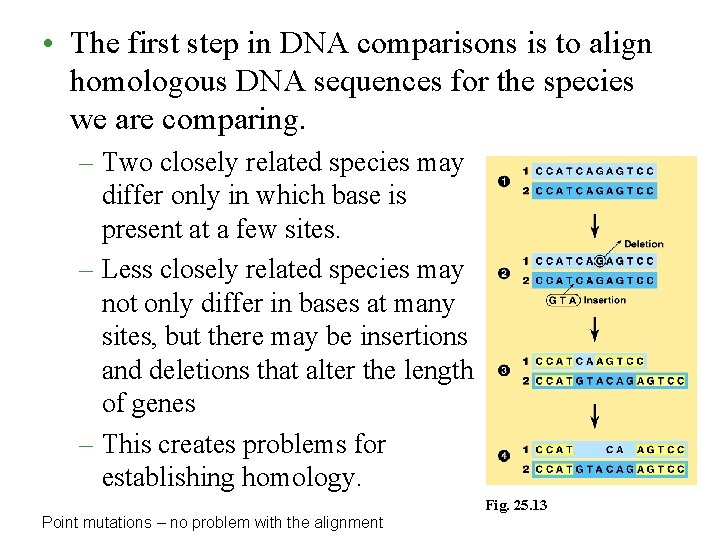 • The first step in DNA comparisons is to align homologous DNA sequences for the species we are comparing.

– Two closely related species may differ only in which base is present at a few sites.

– Less closely related species may not only differ in bases at many sites, but there may be insertions and deletions that alter the length of genes

– This creates problems for establishing homology.

❶ 1 CCATCAGAGTCC
2 CCATCAGAGTCC

Deletion
❷ 1 CCATCAGAGTCC
2 CCATCAGAGTCC
GTA Insertion

❸ 1 CCATCAAGTCC
2 CCATGTACAGAGTCC

❹ 1 CCAT CA AGTCC
2 CCATGTACAGAGTCC

Fig. 25.13

Point mutations – no problem with the alignment